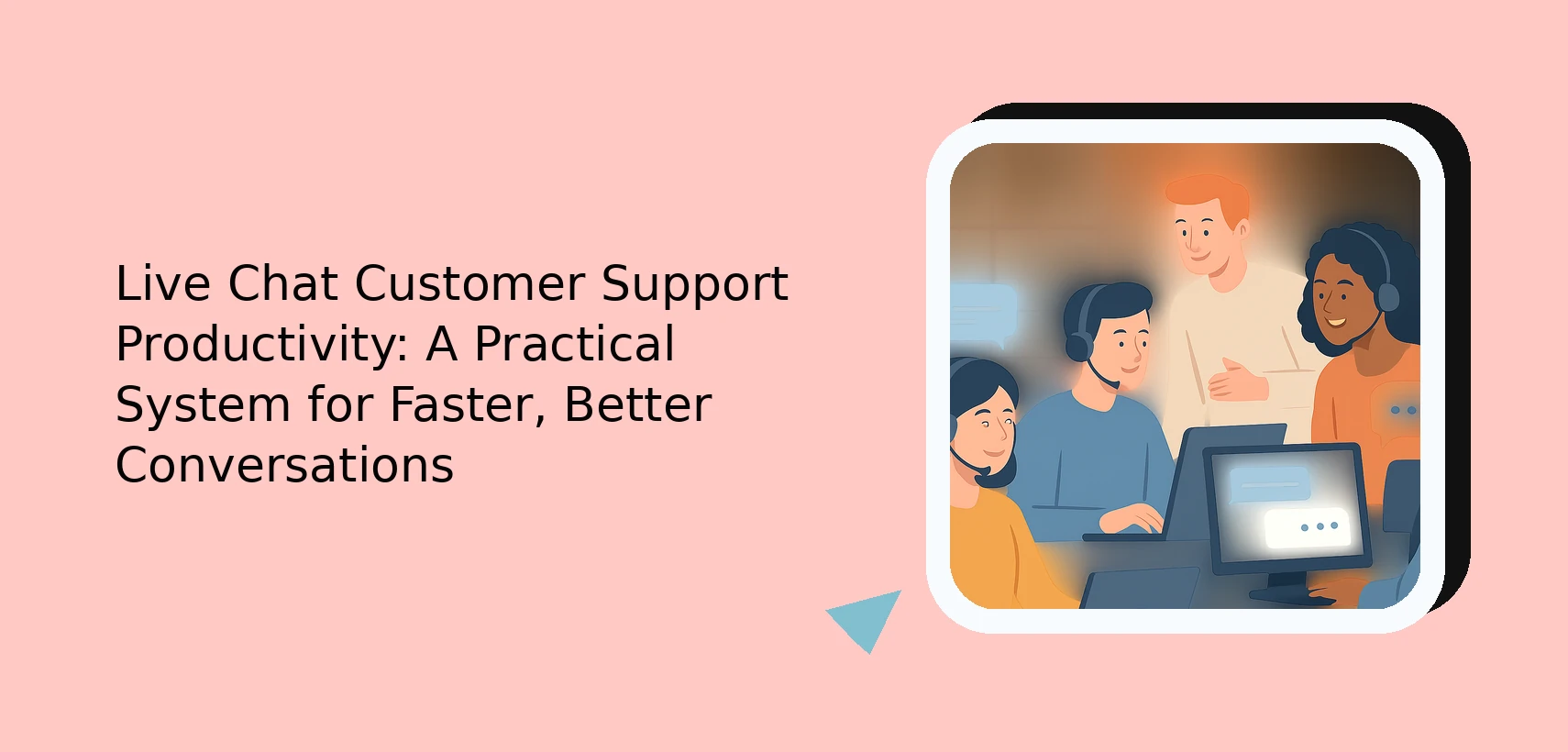 Live Chat Customer Support Productivity: A Practical System for Faster, Better Conversations